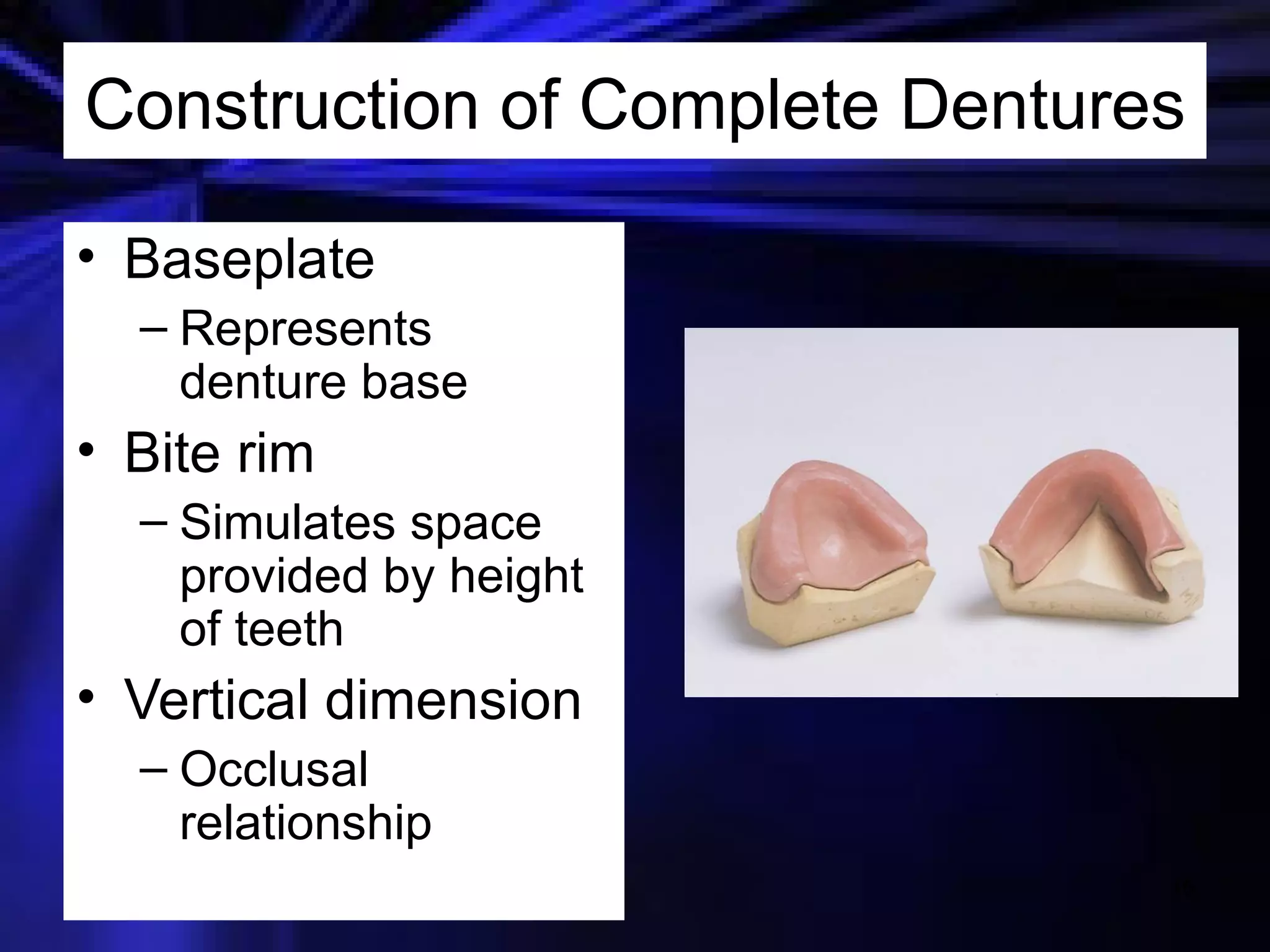 Construction of Complete Dentures

• Baseplate
 – Represents denture base
• Bite rim
 – Simulates space provided by height of teeth
• Vertical dimension
 – Occlusal relationship